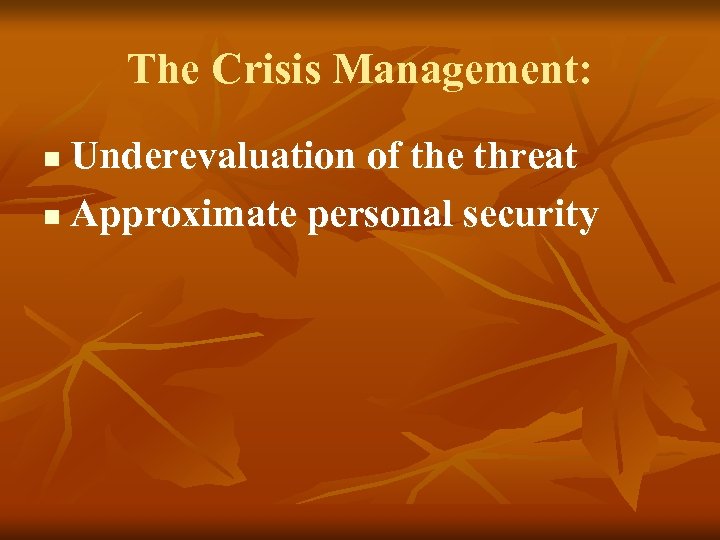 The Crisis Management:

- Underevaluation of the threat
- Approximate personal security